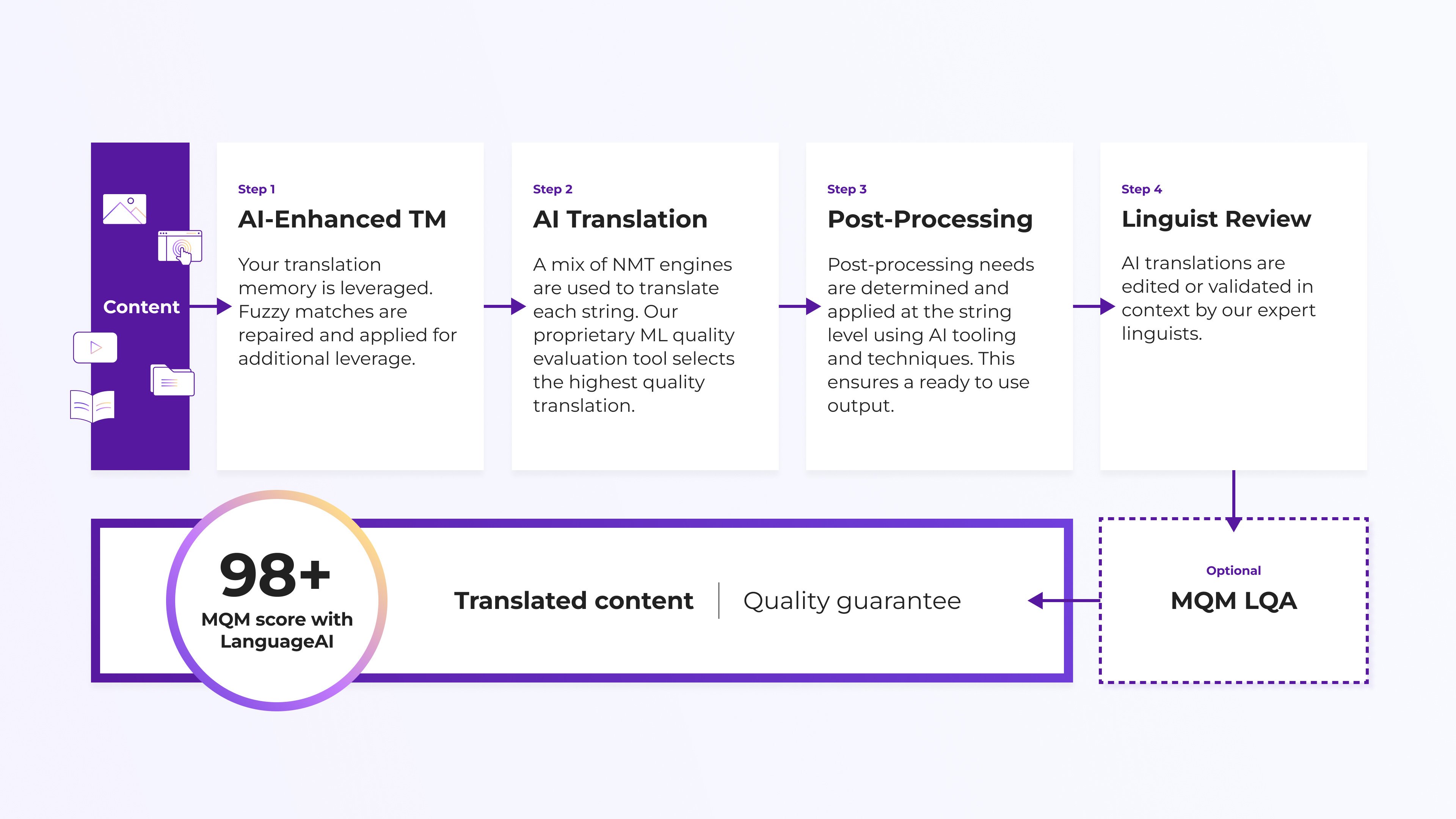 Content

Step 1
AI-Enhanced TM
Your translation memory is leveraged. Fuzzy matches are repaired and applied for additional leverage.

Step 2
AI Translation
A mix of NMT engines are used to translate each string. Our proprietary ML quality evaluation tool selects the highest quality translation.

Step 3
Post-Processing
Post-processing needs are determined and applied at the string level using AI tooling and techniques. This ensures a ready to use output.

Step 4
Linguist Review
AI translations are edited or validated in context by our expert linguists.

98+
MQM score with LanguageAI

Translated content | Quality guarantee

Optional
MQM LQA